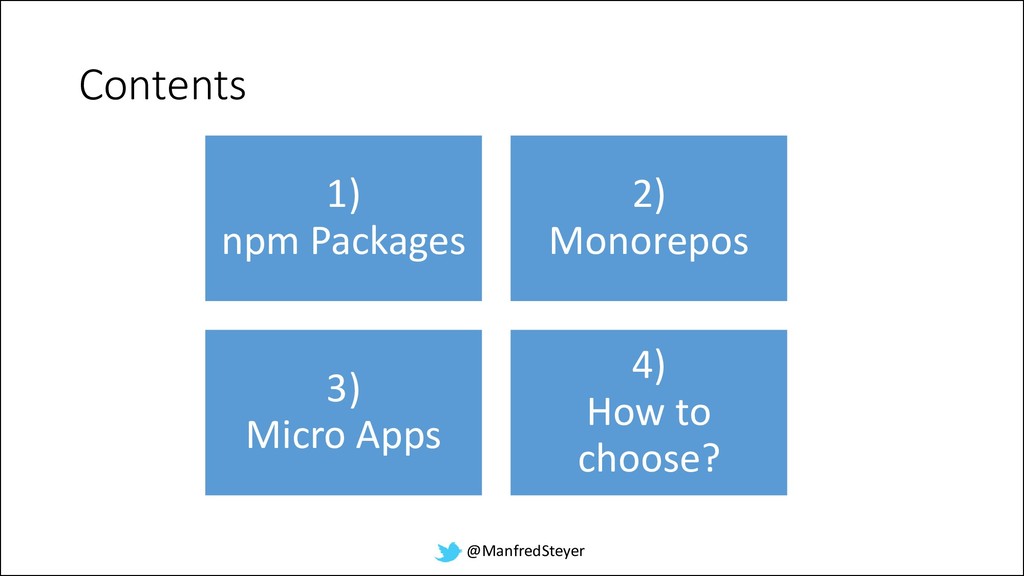 Contents

1)
npm Packages

2)
Monorepos

3)
Micro Apps

4)
How to choose?

@ManfredSteyer